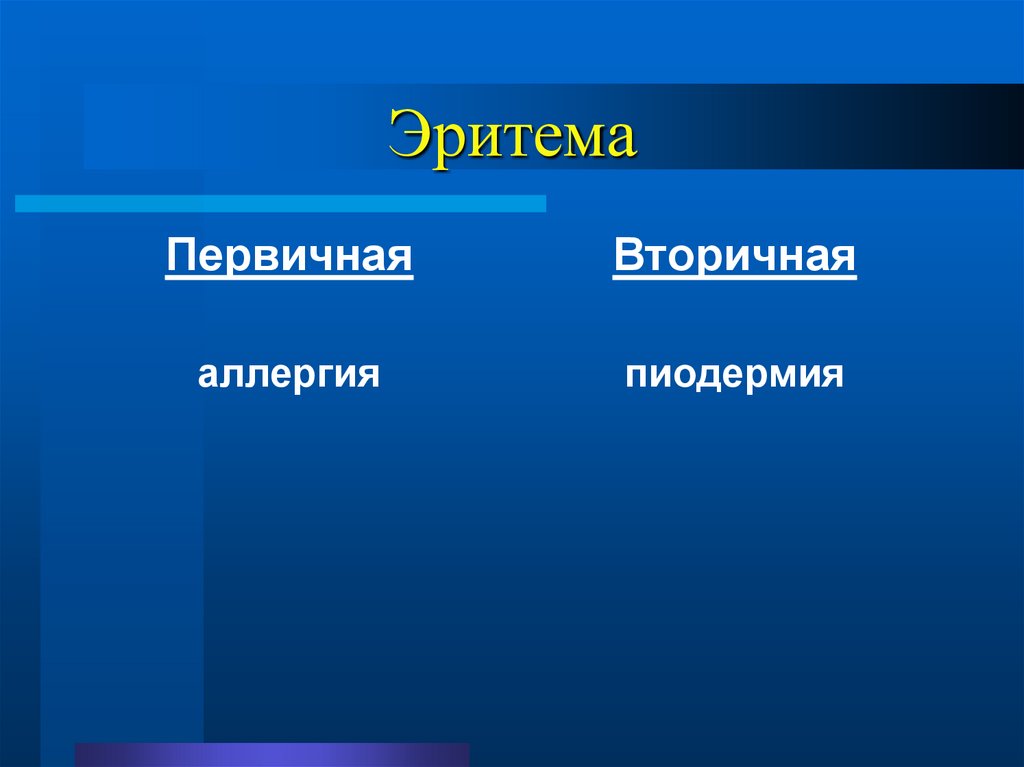 Эритема

Первичная

аллергия

Вторичная

пиодермия